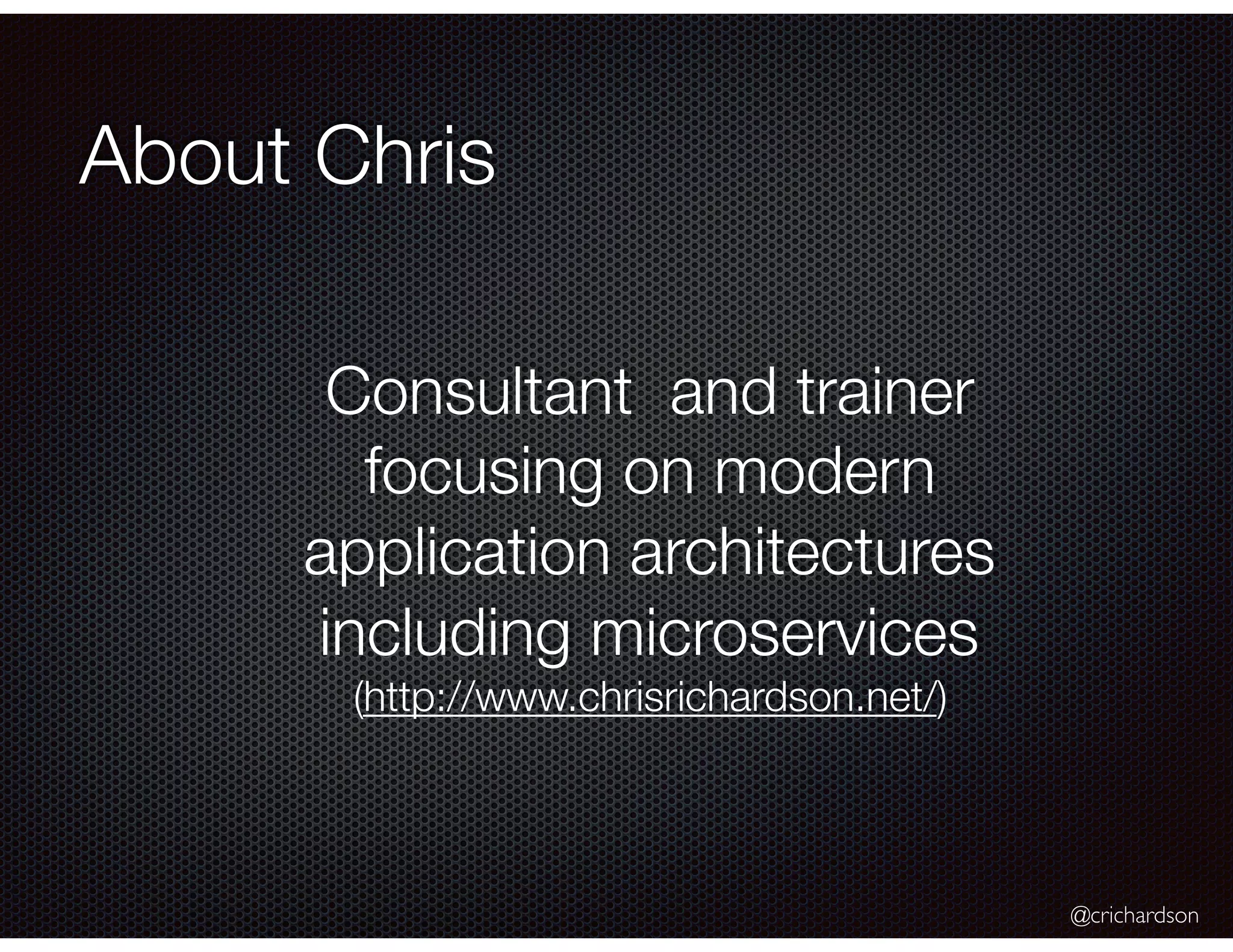 About Chris

Consultant and trainer focusing on modern application architectures including microservices (http://www.chrisrichardson.net/)

@crichardson